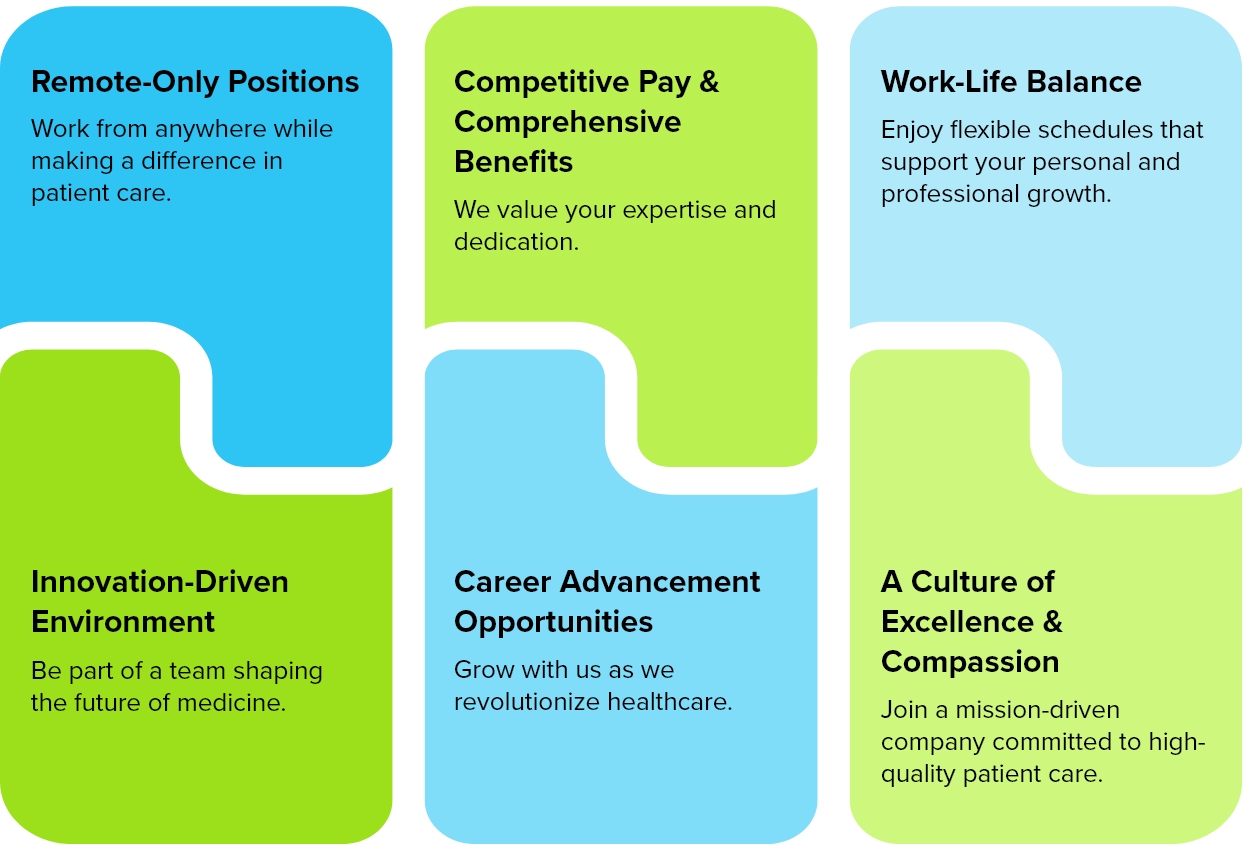 Remote-Only Positions

Work from anywhere while making a difference in patient care.

Competitive Pay & Comprehensive Benefits

We value your expertise and dedication.

Work-Life Balance

Enjoy flexible schedules that support your personal and professional growth.

Innovation-Driven Environment

Be part of a team shaping the future of medicine.

Career Advancement Opportunities

Grow with us as we revolutionize healthcare.

A Culture of Excellence & Compassion

Join a mission-driven company committed to high-quality patient care.